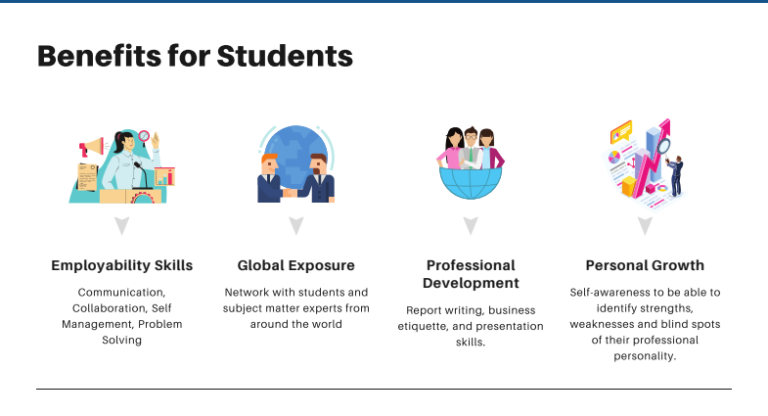 Benefits for Students

Employability Skills

Communication, Collaboration, Self Management, Problem Solving

Global Exposure

Network with students and subject matter experts from around the world

Professional Development

Report writing, business etiquette, and presentation skills.

Personal Growth

Self-awareness to be able to identify strengths, weaknesses and blind spots of their professional personality.